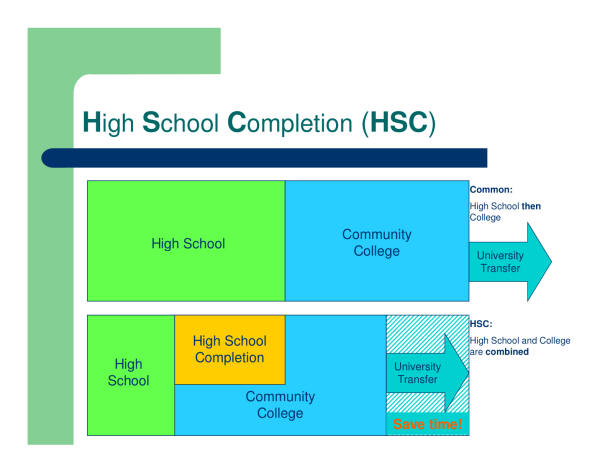 High School Completion (HSC)

High School

Community College

Common:

High School then College

University Transfer

High School

High School Completion

Community College

University Transfer

Save time!

HSC:

High School and College are combined